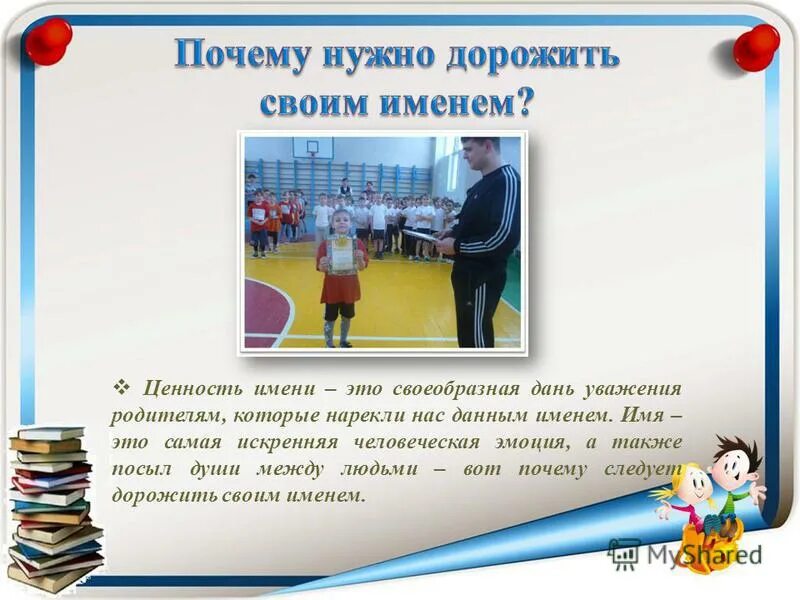 Почему нужно дорожить своим именем?

❖ Ценность имени – это своеобразная дань уважения родителям, которые нарекли нас данным именем. Имя – это самая искренняя человеческая эмоция, а также посыл души между людьми – вот почему следует дорожить своим именем.

MyShared